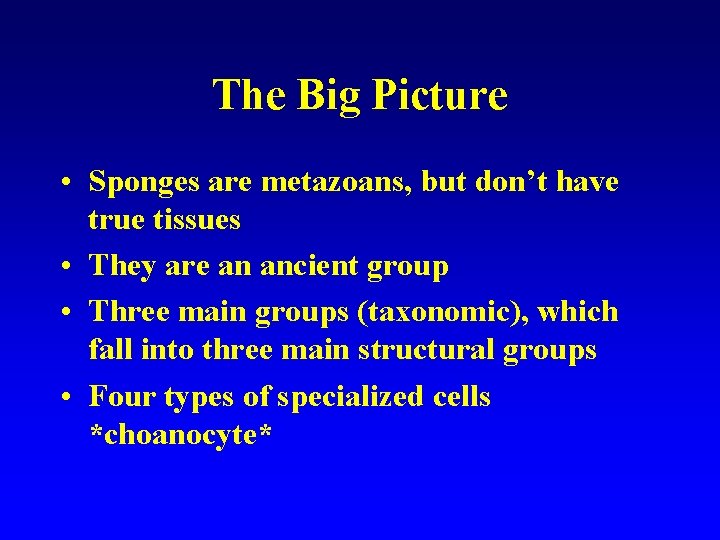 The Big Picture

• Sponges are metazoans, but don’t have true tissues

• They are an ancient group

• Three main groups (taxonomic), which fall into three main structural groups

• Four types of specialized cells *choanocyte*